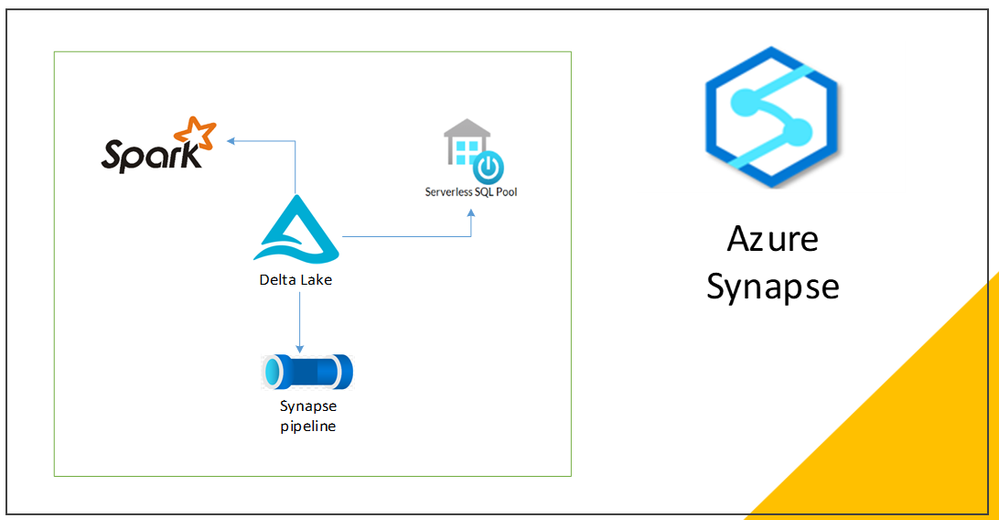 Spark

Serverless SQL Pool

Delta Lake

Synapse pipeline

Azure Synapse